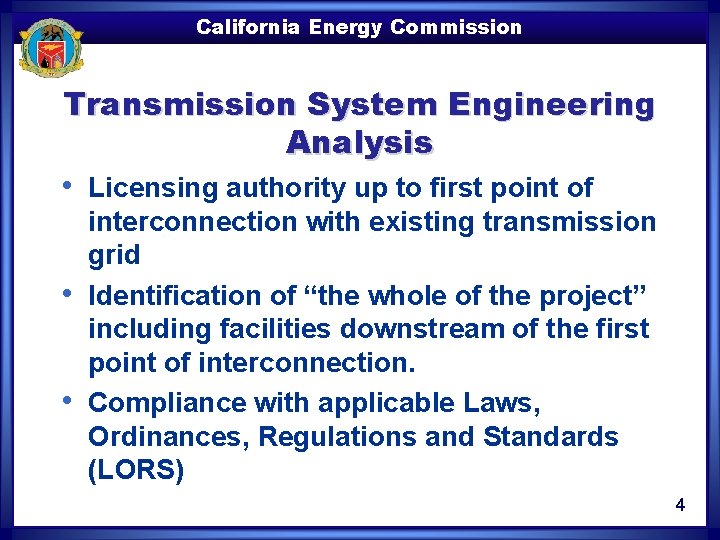 California Energy Commission

Transmission System Engineering Analysis

• Licensing authority up to first point of interconnection with existing transmission grid

• Identification of “the whole of the project” including facilities downstream of the first point of interconnection.

• Compliance with applicable Laws, Ordinances, Regulations and Standards (LORS)

4